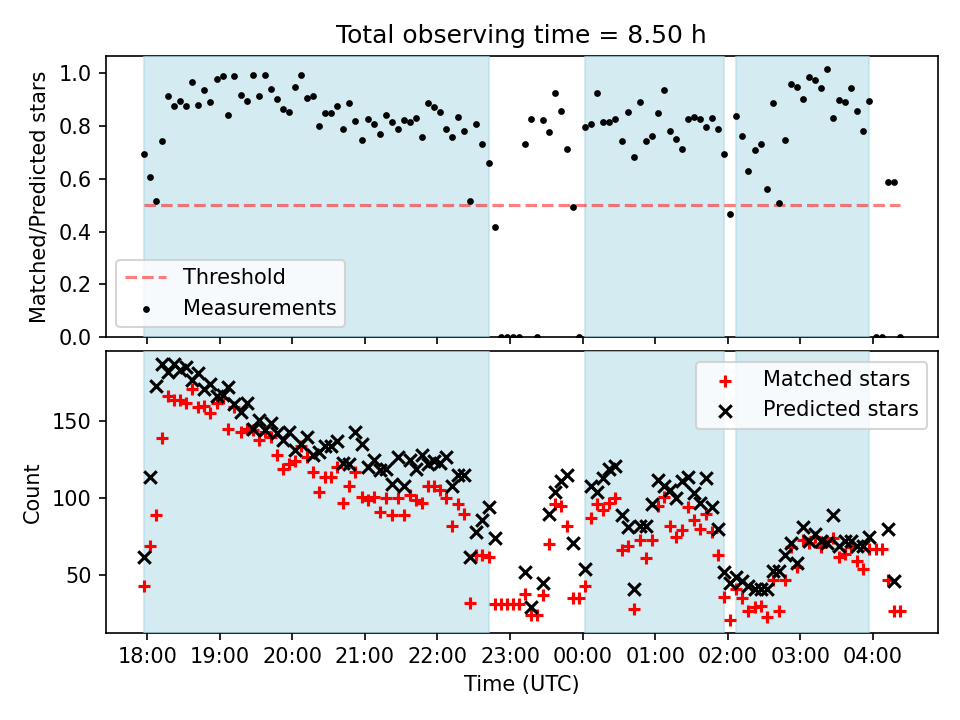 Total observing time = 8.50 h

Matched/Predicted stars

1.0
0.8
0.6
0.4
0.2
0.0

Threshold
Measurements

Count

150
100
50

Matched stars
Predicted stars

18:00 19:00 20:00 21:00 22:00 23:00 00:00 01:00 02:00 03:00 04:00

Time (UTC)